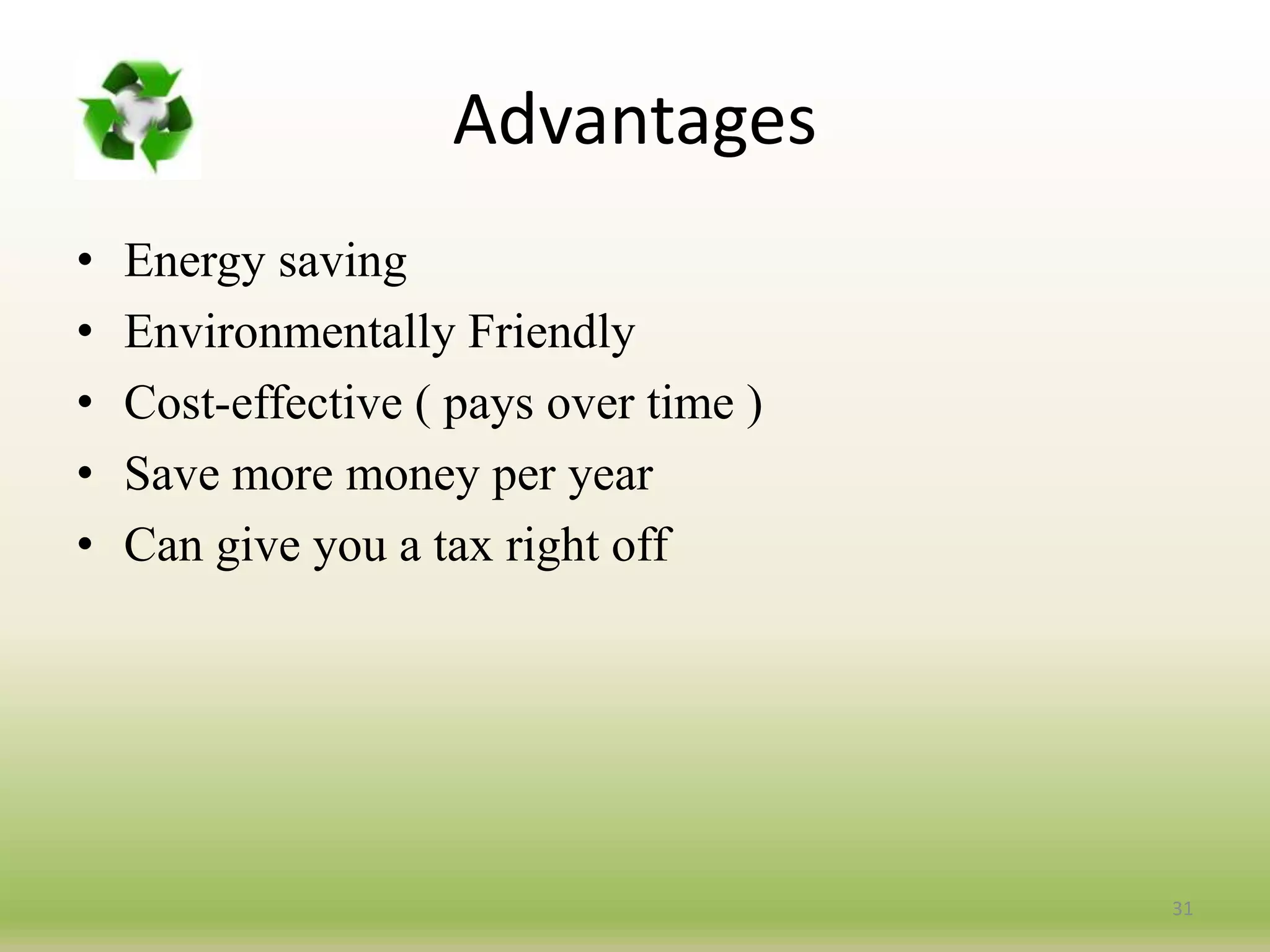 Advantages

• Energy saving
• Environmentally Friendly
• Cost-effective ( pays over time )
• Save more money per year
• Can give you a tax right off

31